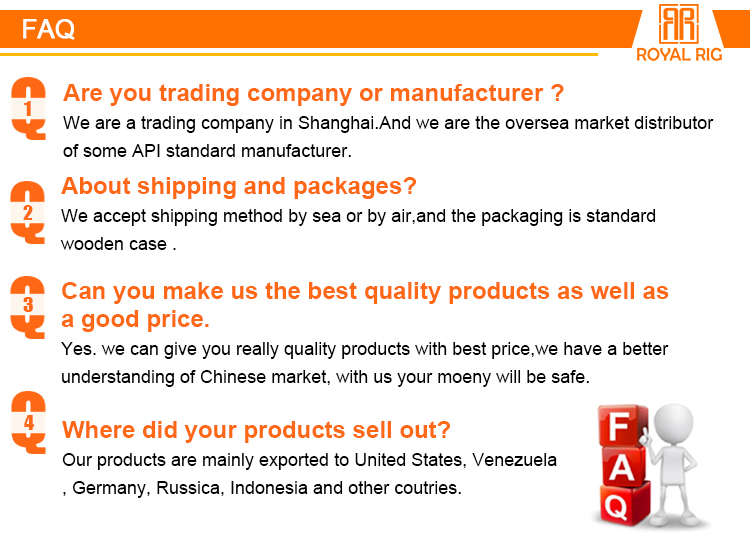 FAQ

ROYAL RIG

1
Are you trading company or manufacturer ?
We are a trading company in Shanghai.And we are the oversea market distributor of some API standard manufacturer.

2
About shipping and packages?
We accept shipping method by sea or by air,and the packaging is standard wooden case .

3
Can you make us the best quality products as well as a good price.
Yes. we can give you really quality products with best price,we have a better understanding of Chinese market, with us your moeny will be safe.

4
Where did your products sell out?
Our products are mainly exported to United States, Venezuela , Germany, Russica, Indonesia and other coutries.

F
A
Q